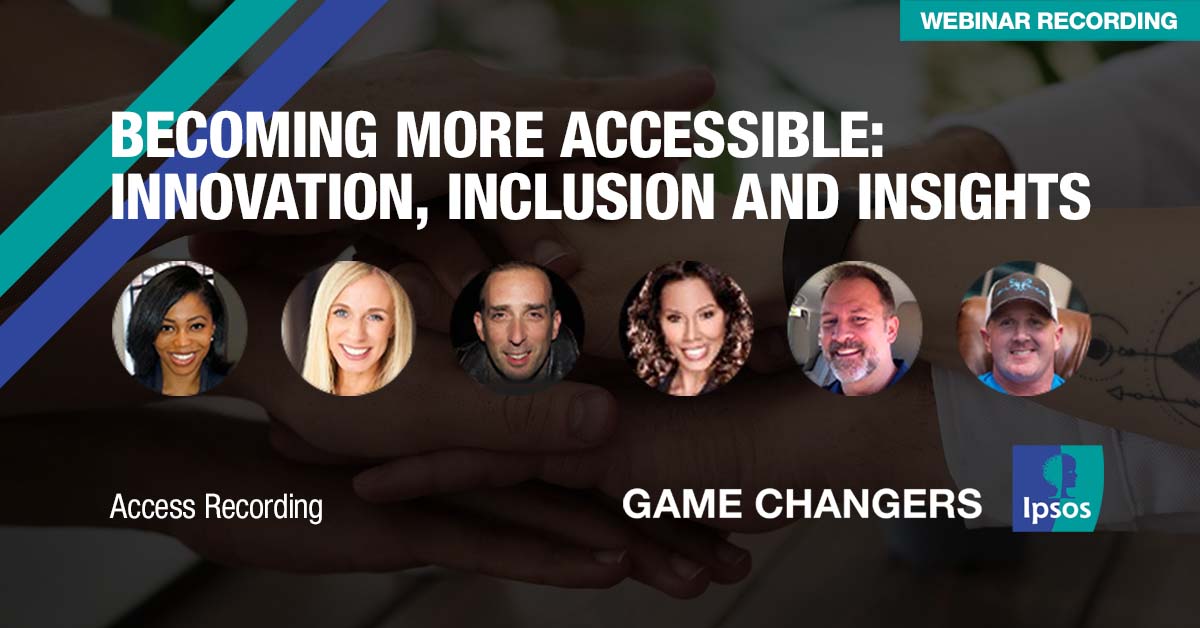 WEBINAR RECORDING

BECOMING MORE ACCESSIBLE: INNOVATION, INCLUSION AND INSIGHTS

Access Recording

GAME CHANGERS

Ipsos